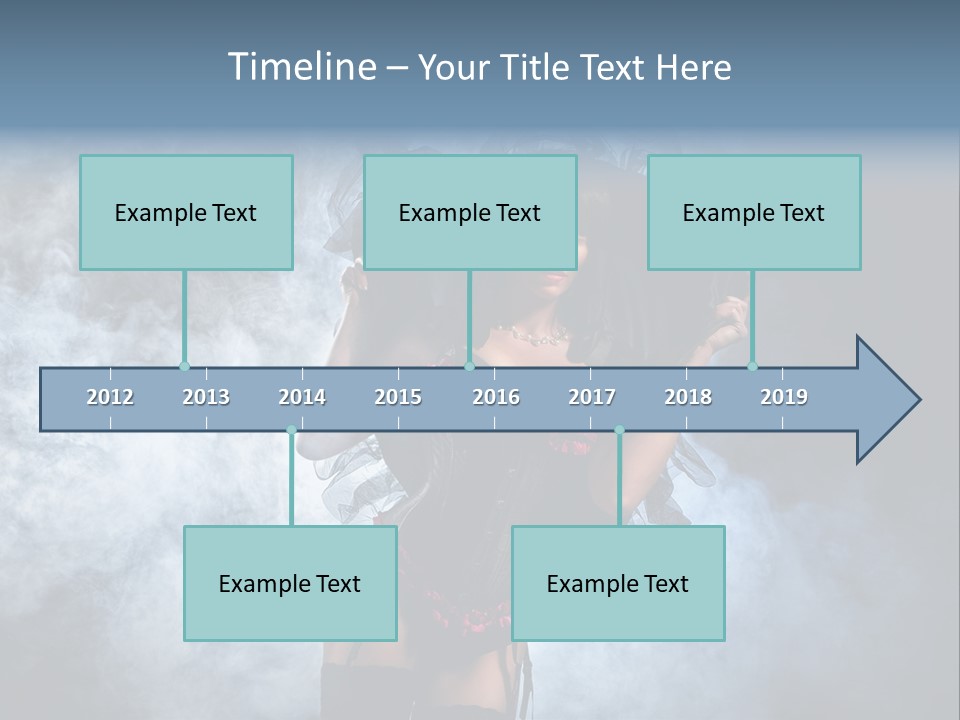 Timeline – Your Title Text Here

Example Text

Example Text

Example Text

2012 2013 2014 2015 2016 2017 2018 2019

Example Text

Example Text